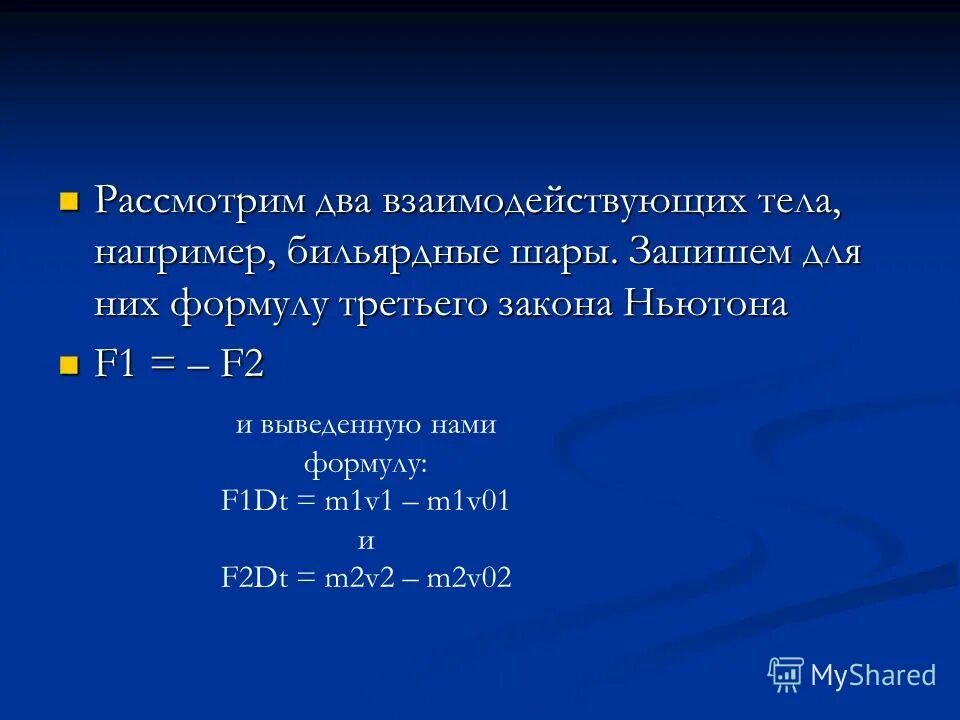 Рассмотрим два взаимодействующих тела, например, бильярдные шары. Запишем для них формулу третьего закона Ньютона

F1 = – F2

и выведенную нами формулу:
F1Dt = m1v1 – m1v01
и
F2Dt = m2v2 – m2v02

MyShared